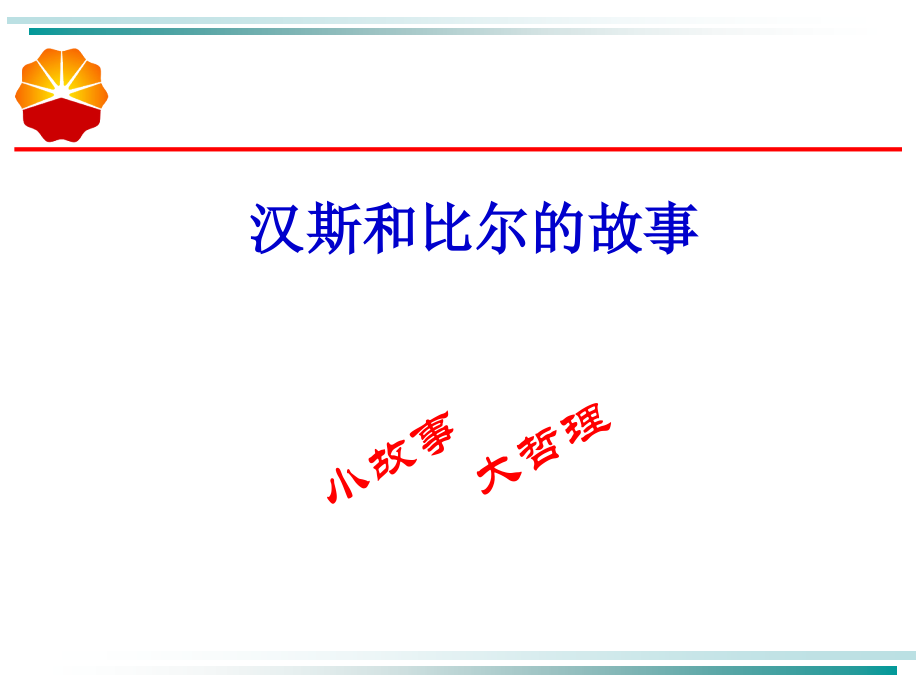 汉斯和比尔的故事

小故事 大哲理